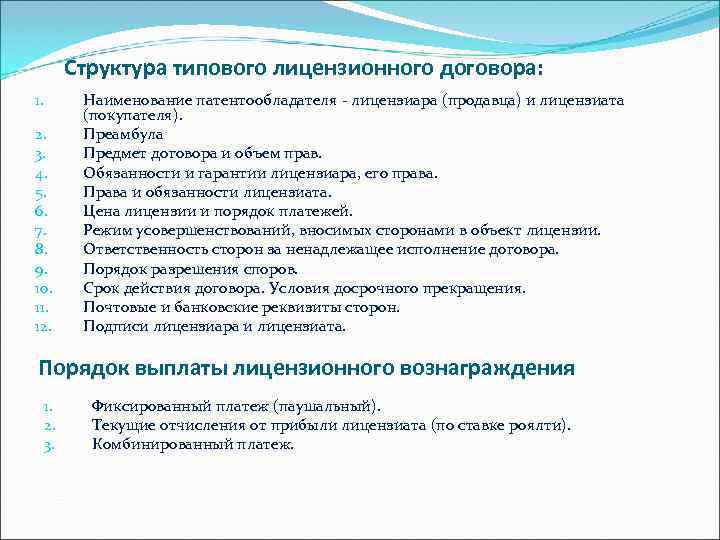 Структура типового лицензионного договора:

1. Наименование патентообладателя - лицензиара (продавца) и лицензиата (покупателя).
2. Преамбула
3. Предмет договора и объем прав.
4. Обязанности и гарантии лицензиара, его права.
5. Права и обязанности лицензиата.
6. Цена лицензии и порядок платежей.
7. Режим усовершенствований, вносимых сторонами в объект лицензии.
8. Ответственность сторон за ненадлежащее исполнение договора.
9. Порядок разрешения споров.
10. Срок действия договора. Условия досрочного прекращения.
11. Почтовые и банковские реквизиты сторон.
12. Подписи лицензиара и лицензиата.

Порядок выплаты лицензионного вознаграждения

1. Фиксированный платеж (паушальный).
2. Текущие отчисления от прибыли лицензиата (по ставке роялти).
3. Комбинированный платеж.